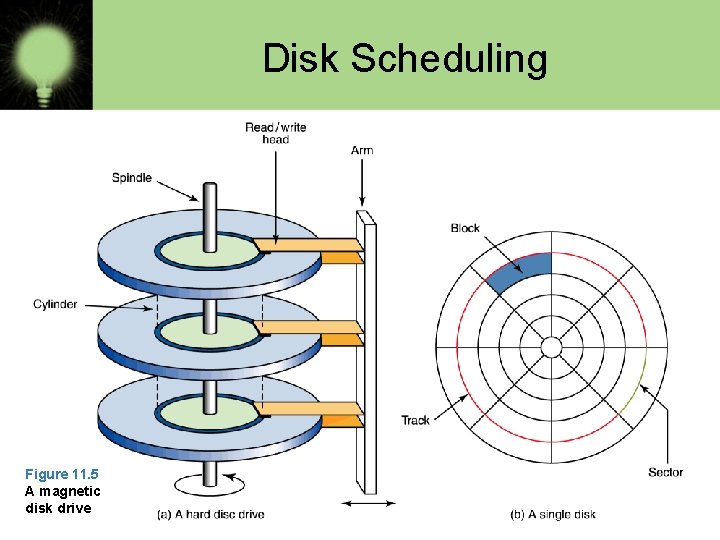 Disk Scheduling

Read/write head

Arm

Spindle

Cylinder

Block

Track

Sector

Figure 11.5
A magnetic disk drive

(a) A hard disc drive

(b) A single disk